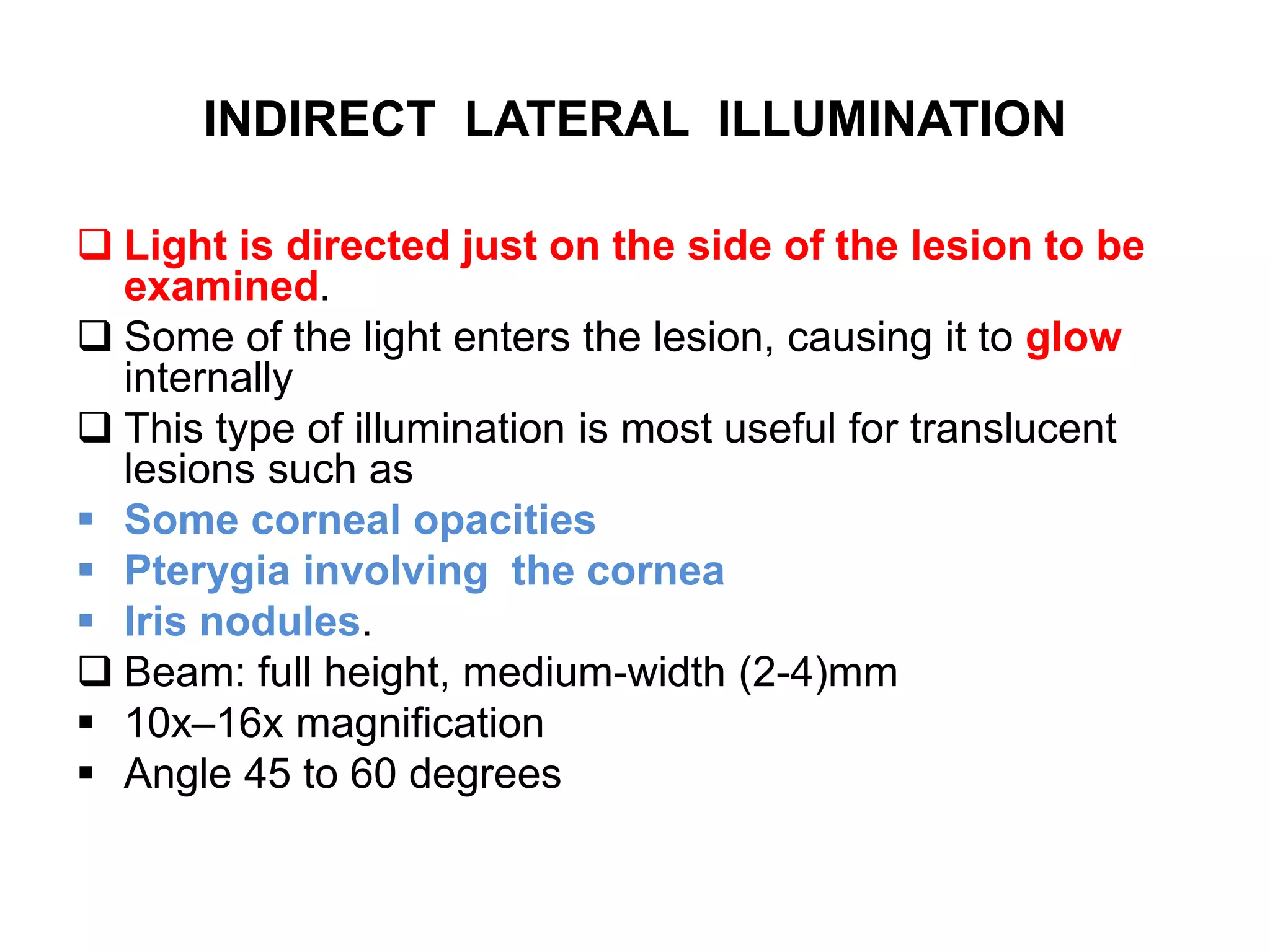 INDIRECT LATERAL ILLUMINATION

❑ Light is directed just on the side of the lesion to be examined.

❑ Some of the light enters the lesion, causing it to glow internally

❑ This type of illumination is most useful for translucent lesions such as

▪ Some corneal opacities

▪ Pterygia involving the cornea

▪ Iris nodules.

❑ Beam: full height, medium-width (2-4)mm

▪ 10x–16x magnification

▪ Angle 45 to 60 degrees